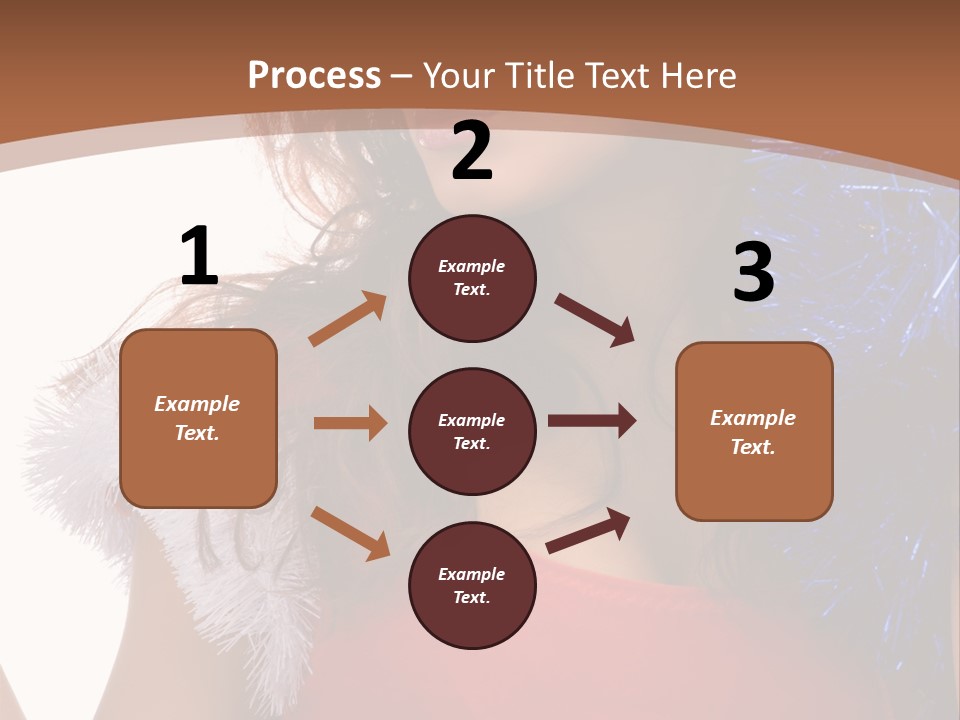 Process – Your Title Text Here

1

Example Text.

2

Example Text.

Example Text.

Example Text.

3

Example Text.